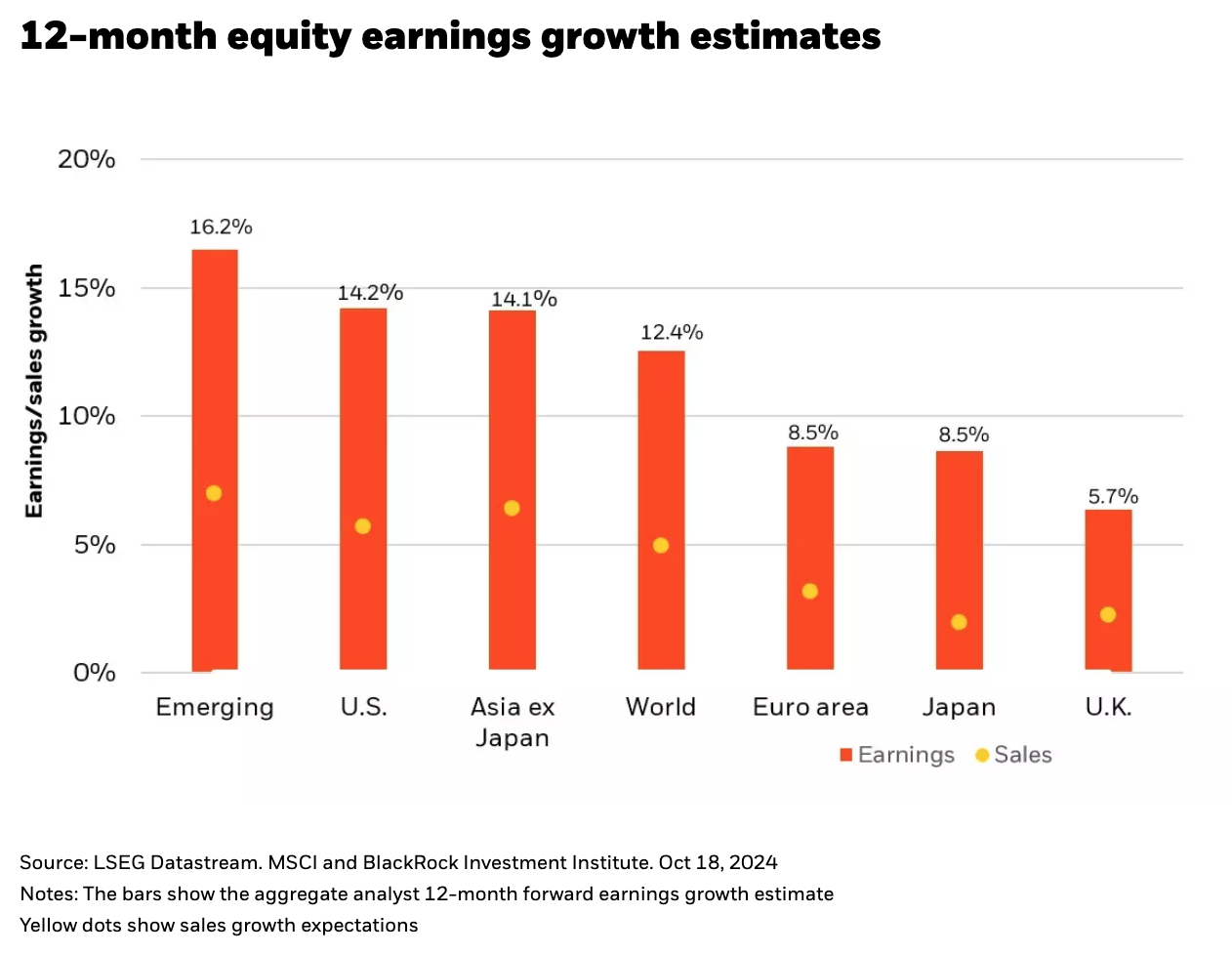 12-month equity earnings growth estimates

Earnings/sales growth

20%
15%
10%
5%
0%

16.2%
14.2%
14.1%
12.4%
8.5%
8.5%
5.7%

Emerging
U.S.
Asia ex Japan
World
Euro area
Japan
U.K.

Earnings
Sales

Source: LSEG Datastream. MSCI and BlackRock Investment Institute. Oct 18, 2024
Notes: The bars show the aggregate analyst 12-month forward earnings growth estimate
Yellow dots show sales growth expectations